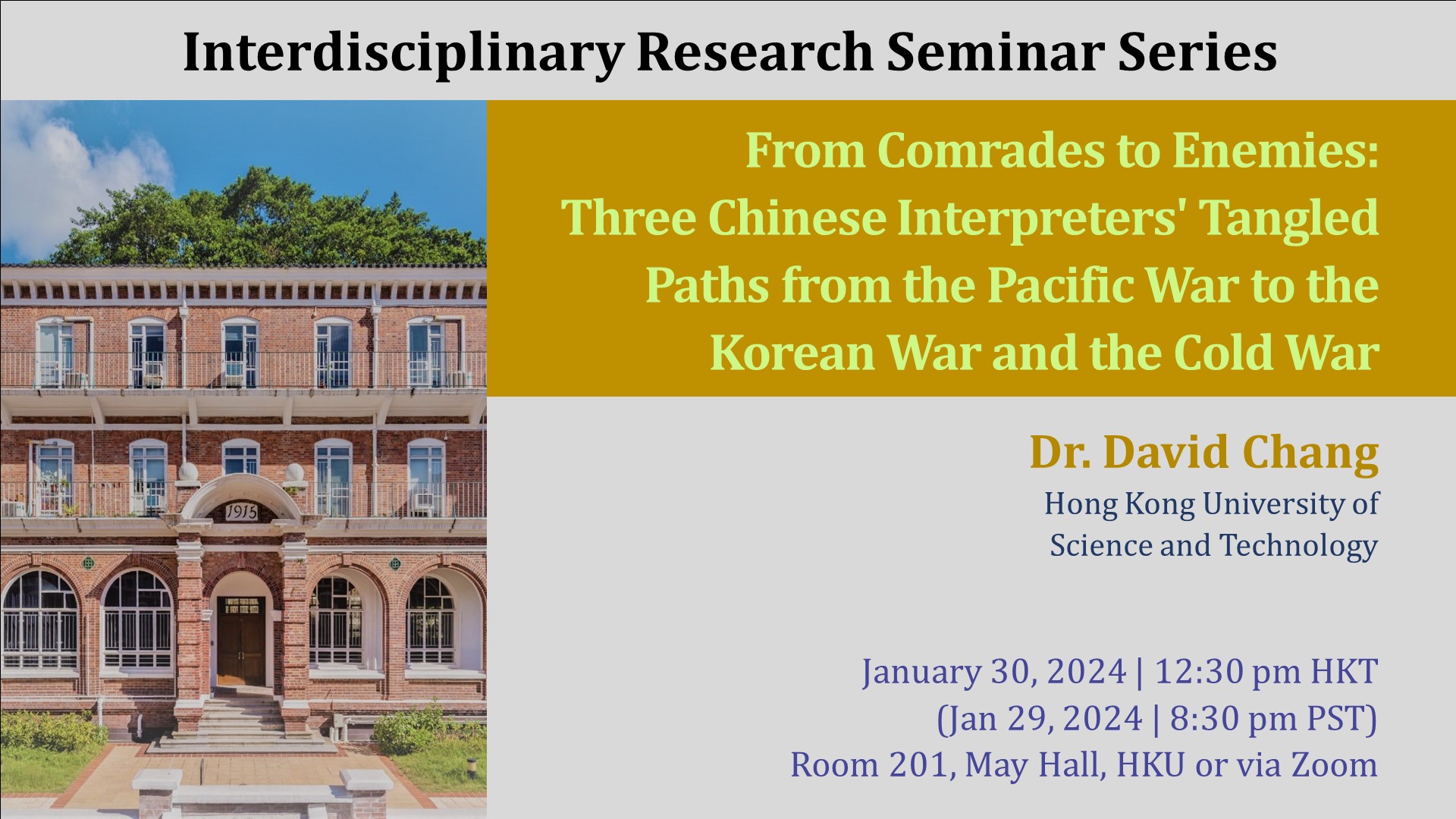 Interdisciplinary Research Seminar Series

1915

From Comrades to Enemies: Three Chinese Interpreters' Tangled Paths from the Pacific War to the Korean War and the Cold War

Dr. David Chang

Hong Kong University of Science and Technology

January 30, 2024 | 12:30 pm HKT
(Jan 29, 2024 | 8:30 pm PST)
Room 201, May Hall, HKU or via Zoom